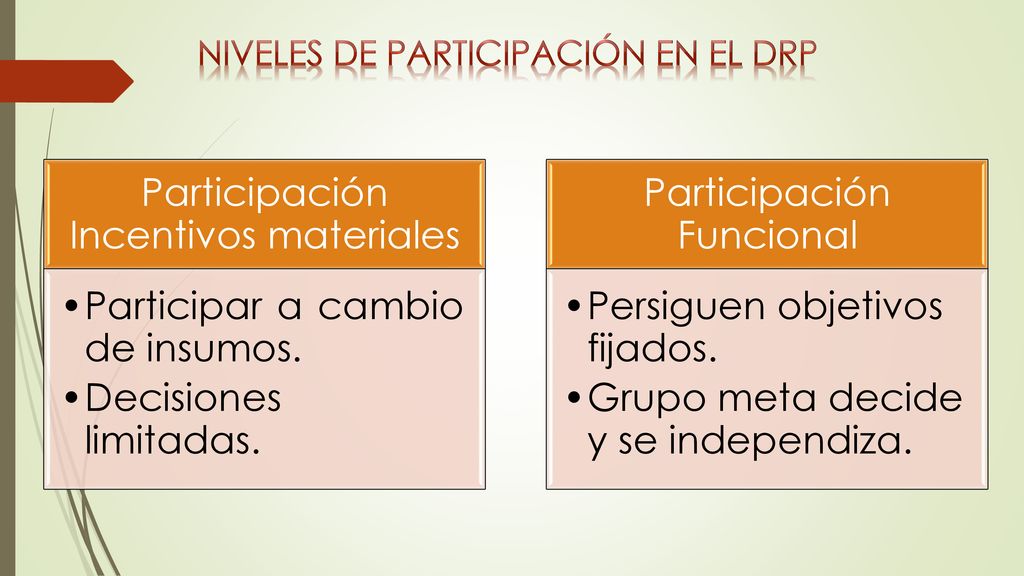 NIVELES DE PARTICIPACIÓN EN EL DRP

Participación Incentivos materiales

• Participar a cambio de insumos.
• Decisiones limitadas.

Participación Funcional

• Persiguen objetivos fijados.
• Grupo meta decide y se independiza.